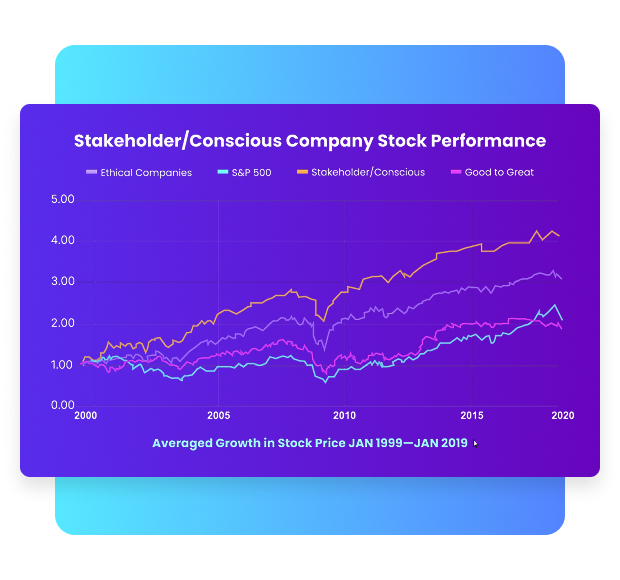 Stakeholder/Conscious Company Stock Performance

Ethical Companies S&P 500 Stakeholder/Conscious Good to Great

5.00
4.00
3.00
2.00
1.00
0.00

2000 2005 2010 2015 2020

Averaged Growth in Stock Price JAN 1999—JAN 2019